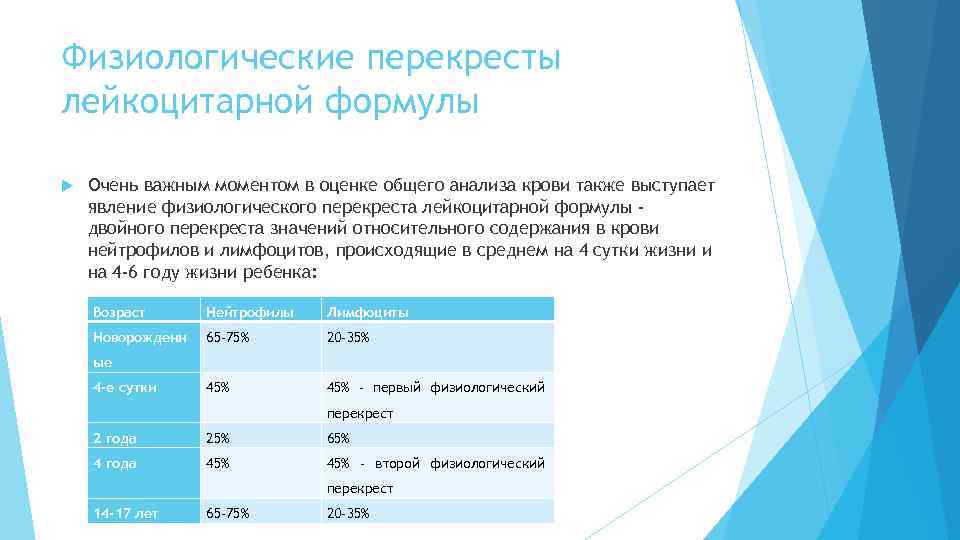 Физиологические перекресты лейкоцитарной формулы

Очень важным моментом в оценке общего анализа крови также выступает явление физиологического перекреста лейкоцитарной формулы - двойного перекреста значений относительного содержания в крови нейтрофилов и лимфоцитов, происходящие в среднем на 4 сутки жизни и на 4-6 году жизни ребенка:

| Возраст | Нейтрофилы | Лимфоциты |
|---|---|---|
| Новорожденные | 65-75% | 20-35% |
| 4-е сутки | 45% | 45% - первый физиологический перекрест |
| 2 года | 25% | 65% |
| 4 года | 45% | 45% - второй физиологический перекрест |
| 14-17 лет | 65-75% | 20-35% |